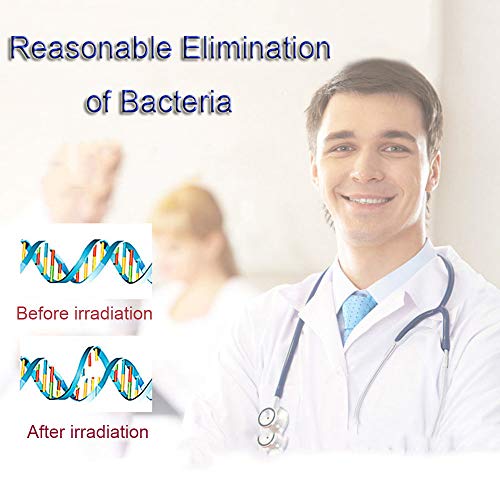 Reasonable Elimination of Bacteria

Before irradiation

After irradiation